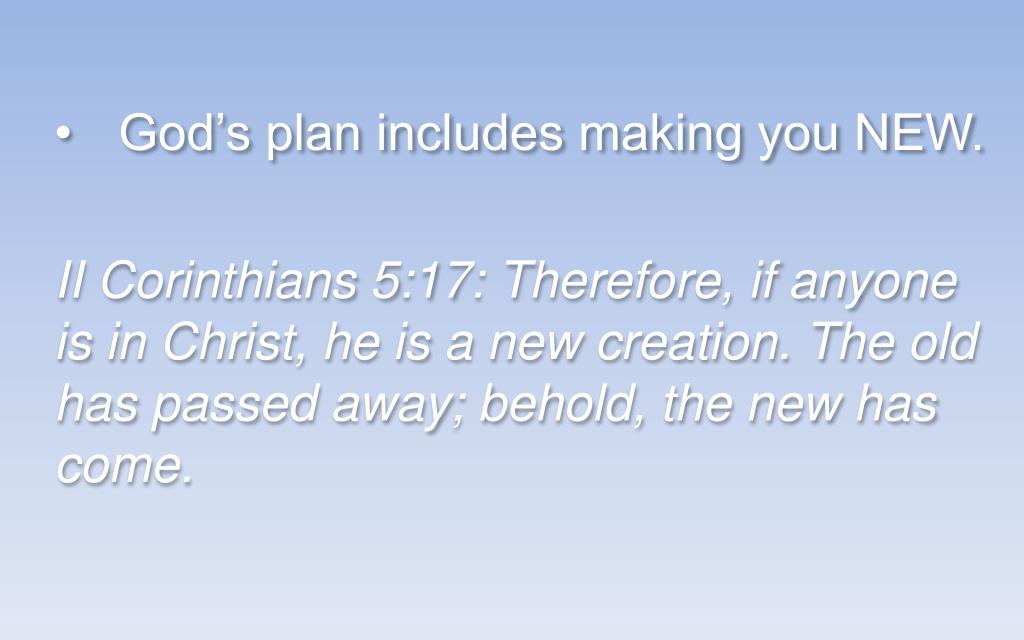 • God’s plan includes making you NEW.

II Corinthians 5:17: Therefore, if anyone is in Christ, he is a new creation. The old has passed away; behold, the new has come.